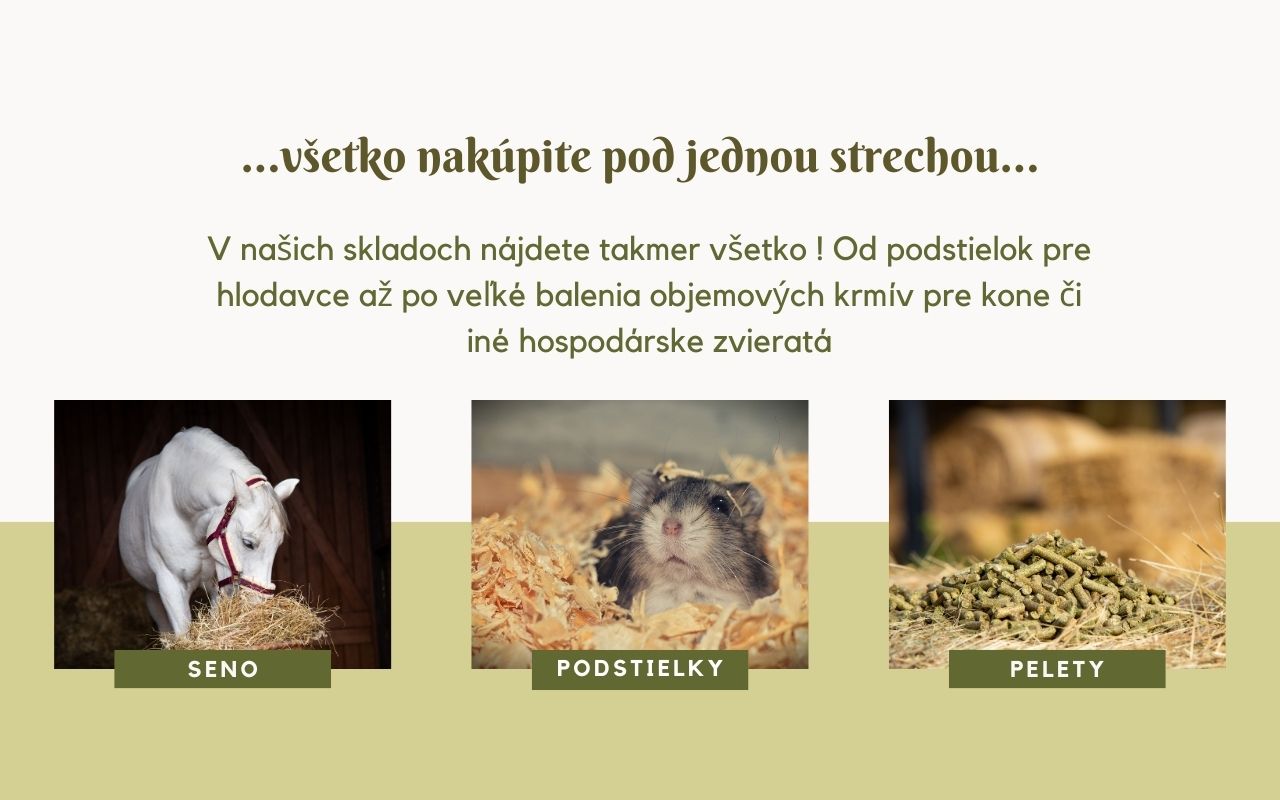 ...všetko nakúpite pod jednou strechou...

V našich skladoch nájdete takmer všetko ! Od podstielok pre hlodavce až po veľké balenia objemových krmív pre kone či iné hospodárske zvieratá

SENO

PODSTIELKY

PELETY